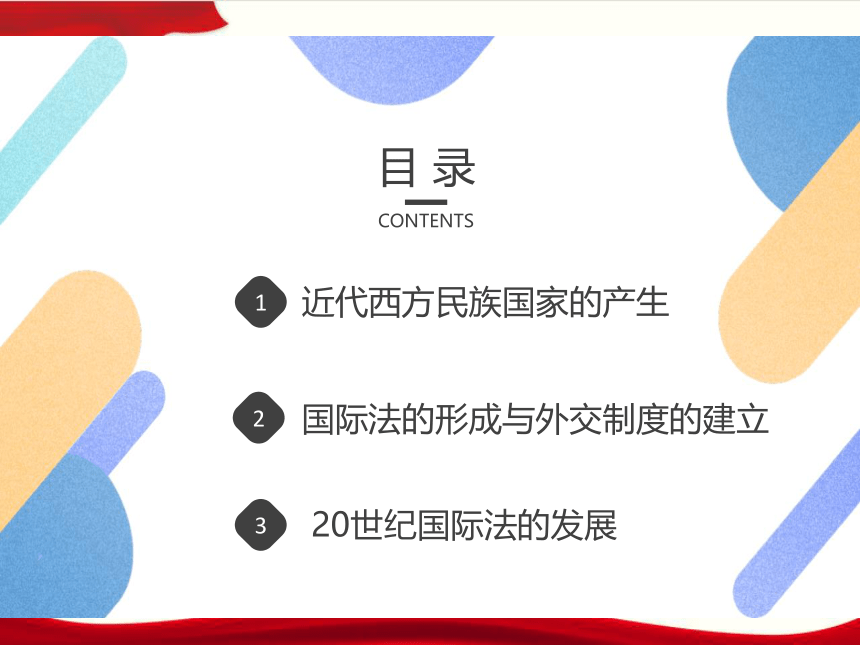 目 录

CONTENTS

1 近代西方民族国家的产生

2 国际法的形成与外交制度的建立

3 20世纪国际法的发展